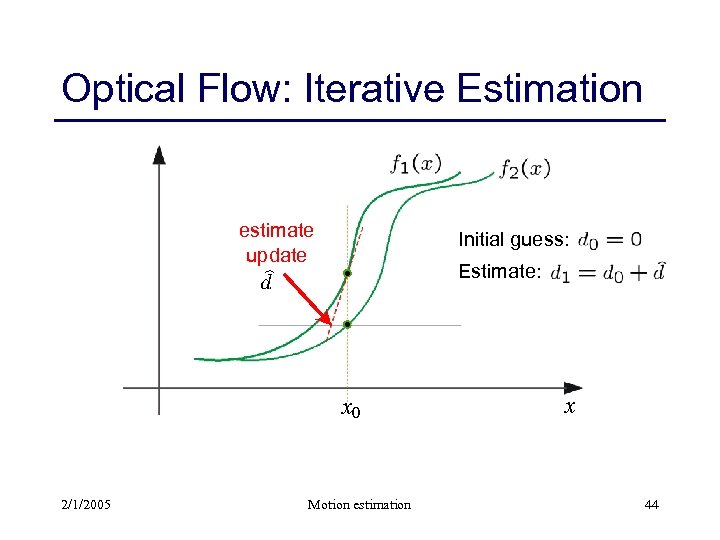 Optical Flow: Iterative Estimation

$f_1(x)$

$f_2(x)$

estimate update

$\hat{d}$

Initial guess: $d_0 = 0$

Estimate: $d_1 = d_0 + \hat{d}$

$x_0$

$x$

2/1/2005

Motion estimation

44